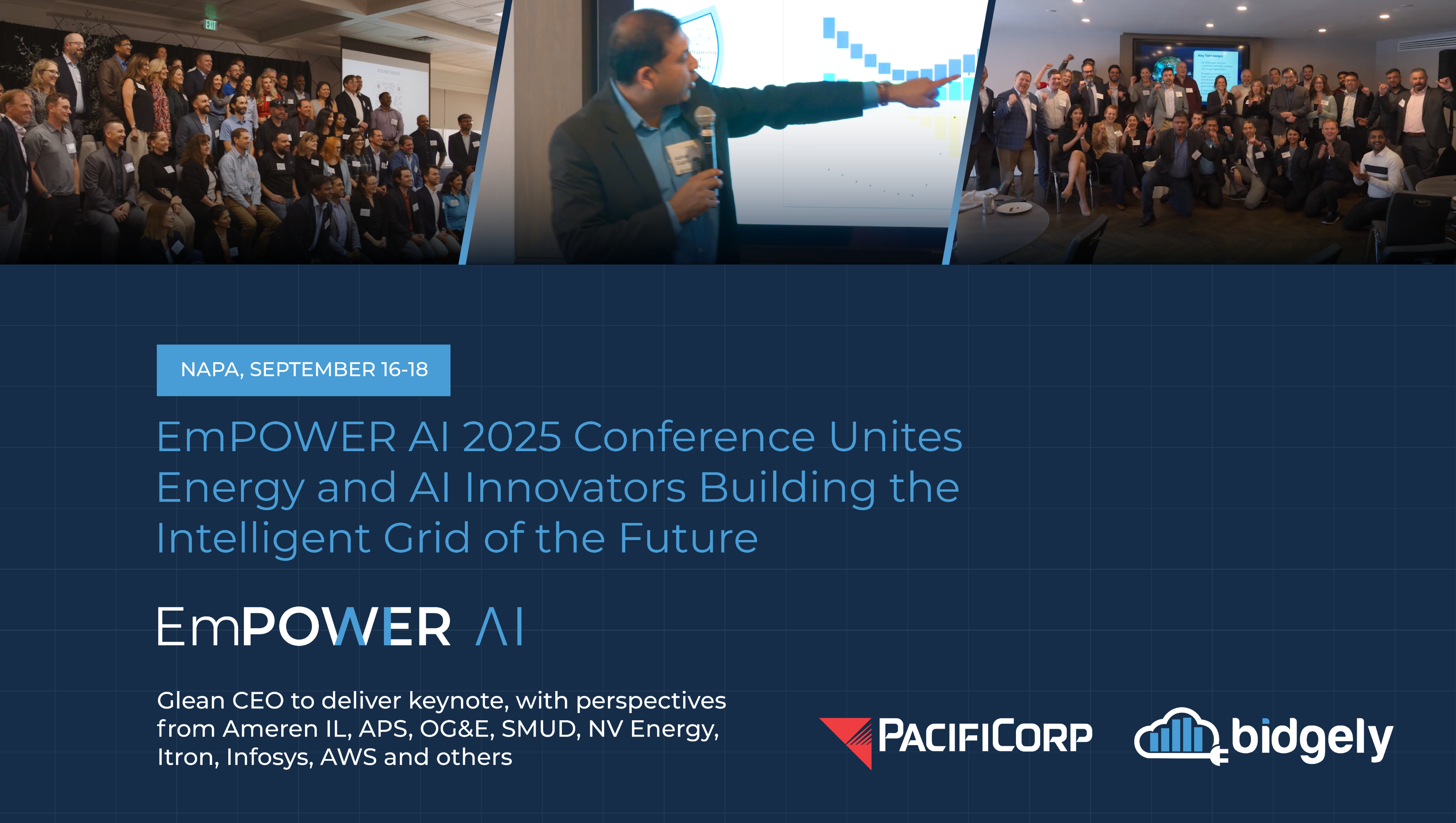 EXIT

NAPA, SEPTEMBER 16-18

EmPOWER AI 2025 Conference Unites Energy and AI Innovators Building the Intelligent Grid of the Future

EmPOWER AI

Glean CEO to deliver keynote, with perspectives from Ameren IL, APS, OG&E, SMUD, NV Energy, Itron, Infosys, AWS and others

PACIFICORP

bidgely